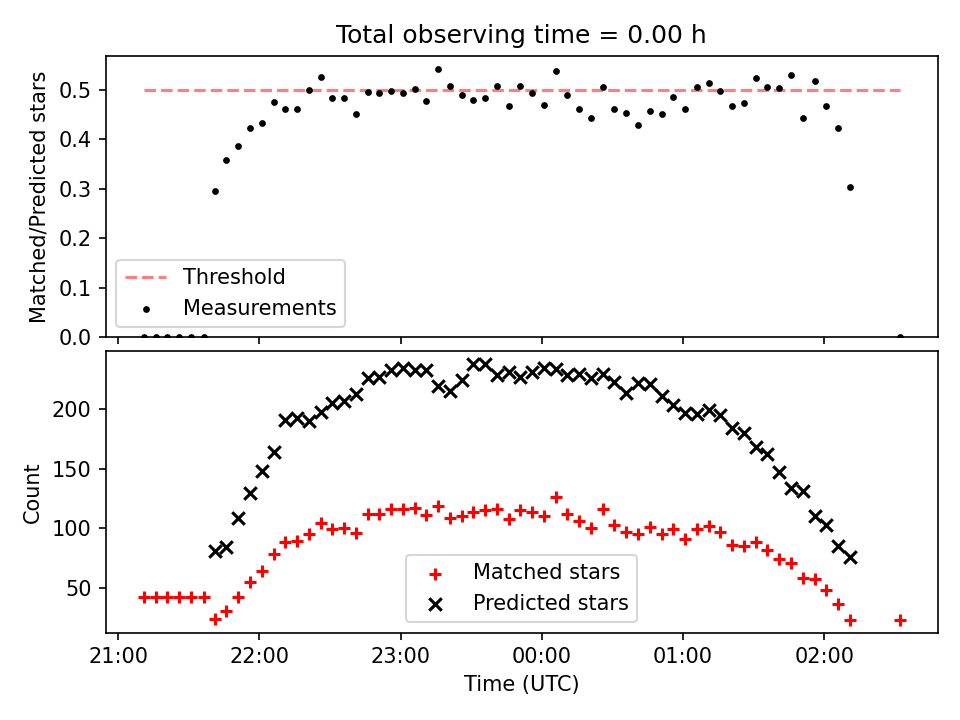 Total observing time = 0.00 h

Matched/Predicted stars

0.5
0.4
0.3
0.2
0.1
0.0

Threshold
Measurements

Count

200
150
100
50

Matched stars
Predicted stars

21:00 22:00 23:00 00:00 01:00 02:00

Time (UTC)